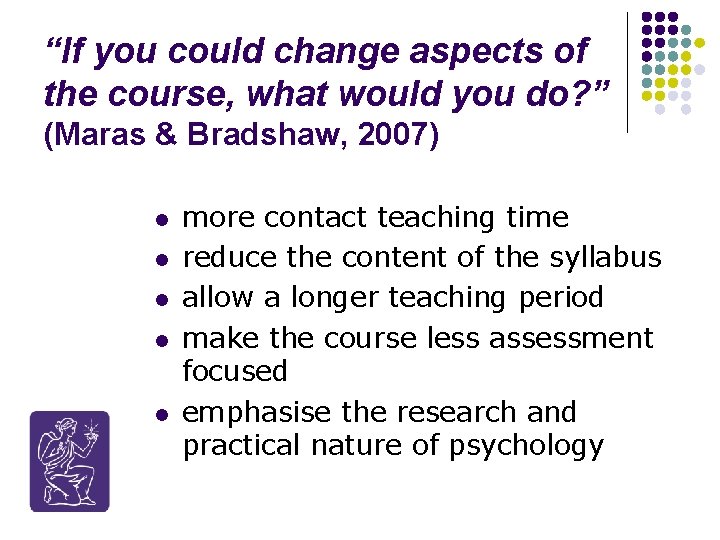 “If you could change aspects of the course, what would you do?” (Maras & Bradshaw, 2007)

- more contact teaching time
- reduce the content of the syllabus
- allow a longer teaching period
- make the course less assessment focused
- emphasise the research and practical nature of psychology